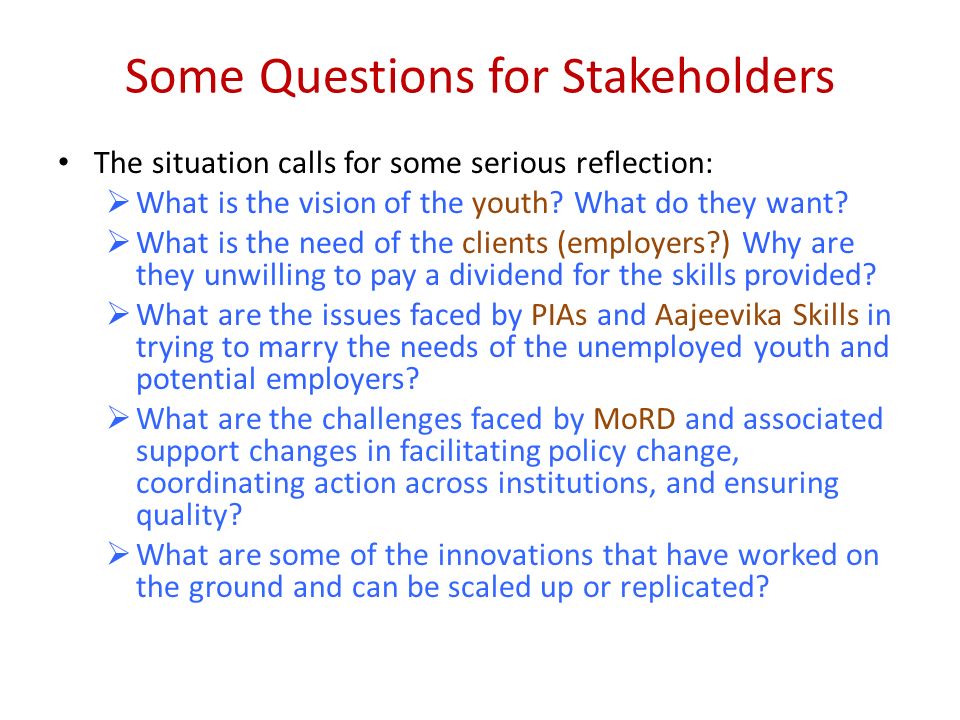 Some Questions for Stakeholders

• The situation calls for some serious reflection:
  ➢ What is the vision of the youth? What do they want?
  ➢ What is the need of the clients (employers?) Why are they unwilling to pay a dividend for the skills provided?
  ➢ What are the issues faced by PIAs and Aajeevika Skills in trying to marry the needs of the unemployed youth and potential employers?
  ➢ What are the challenges faced by MoRD and associated support changes in facilitating policy change, coordinating action across institutions, and ensuring quality?
  ➢ What are some of the innovations that have worked on the ground and can be scaled up or replicated?